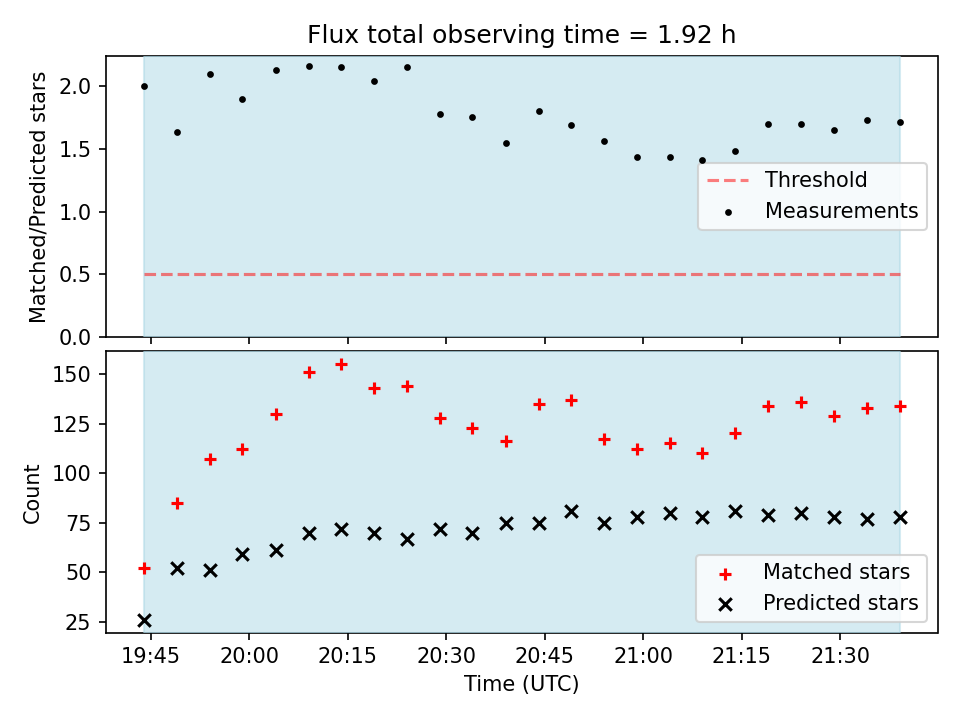 Flux total observing time = 1.92 h

Matched/Predicted stars

2.0
1.5
1.0
0.5
0.0

Threshold
Measurements

Count

150
125
100
75
50
25

Matched stars
Predicted stars

19:45
20:00
20:15
20:30
20:45
21:00
21:15
21:30

Time (UTC)